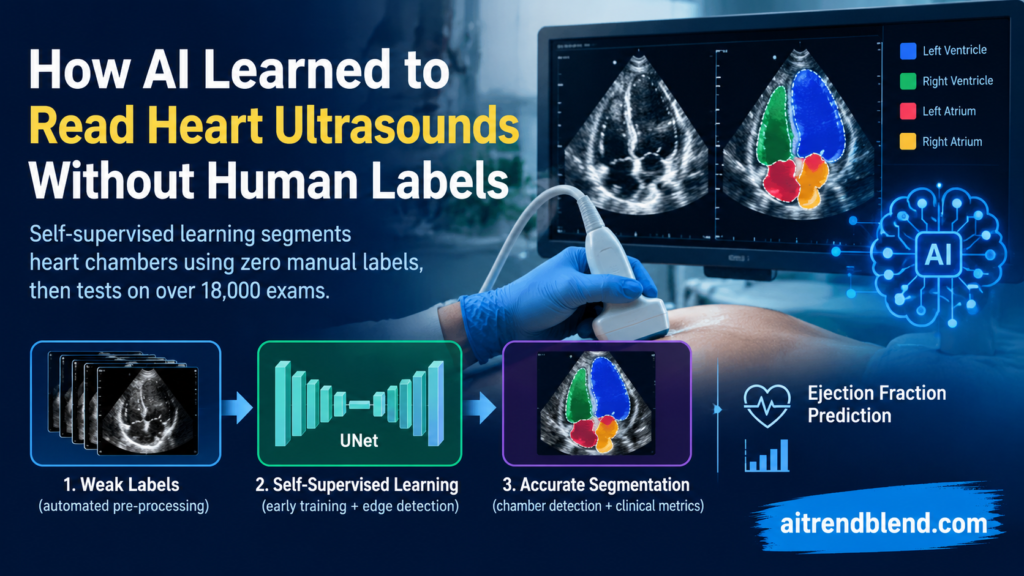 How AI Learned to Read Heart Ultrasounds Without Human Labels

Self-supervised learning segments heart chambers using zero manual labels, then tests on over 18,000 exams.

Left Ventricle
Right Ventricle
Left Atrium
Right Atrium

AI

UNet

1. Weak Labels
(automated pre-processing)

2. Self-Supervised Learning
(early training + edge detection)

3. Accurate Segmentation
(chamber detection + clinical metrics)

Ejection Fraction Prediction

aitrendblend.com